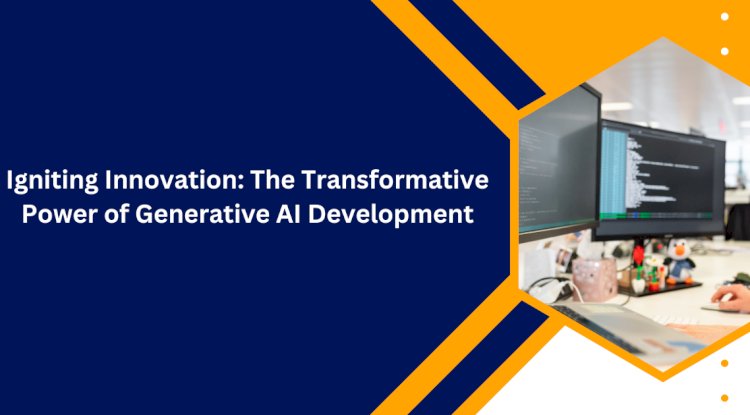 Igniting Innovation: The Transformative Power of Generative AI Development